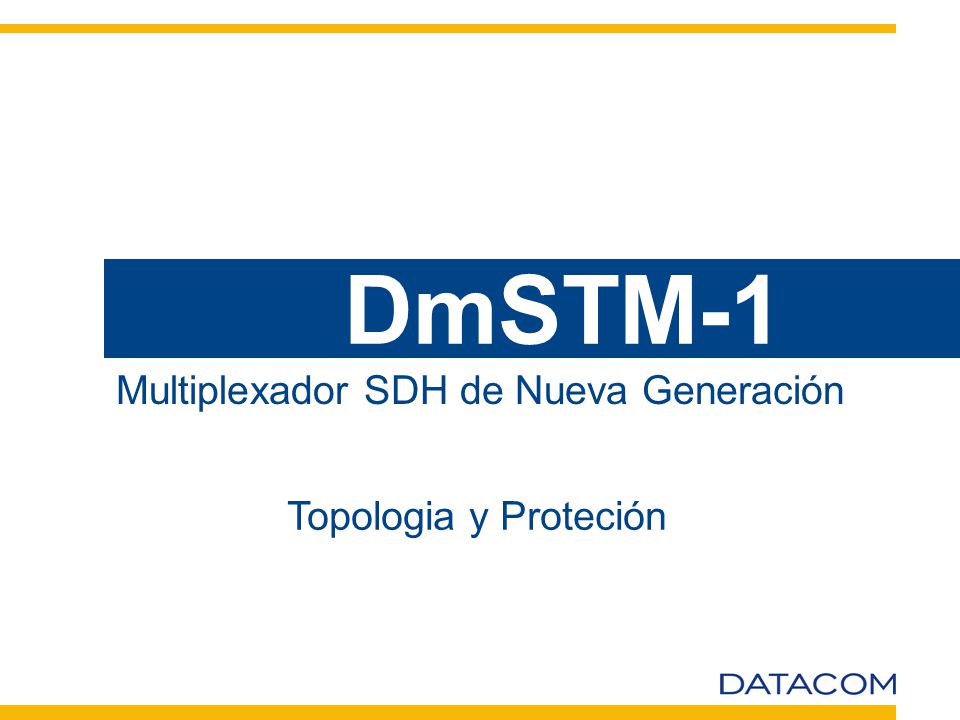 DmSTM-1

Multiplexador SDH de Nueva Generación

Topologia y Proteción

DATACOM